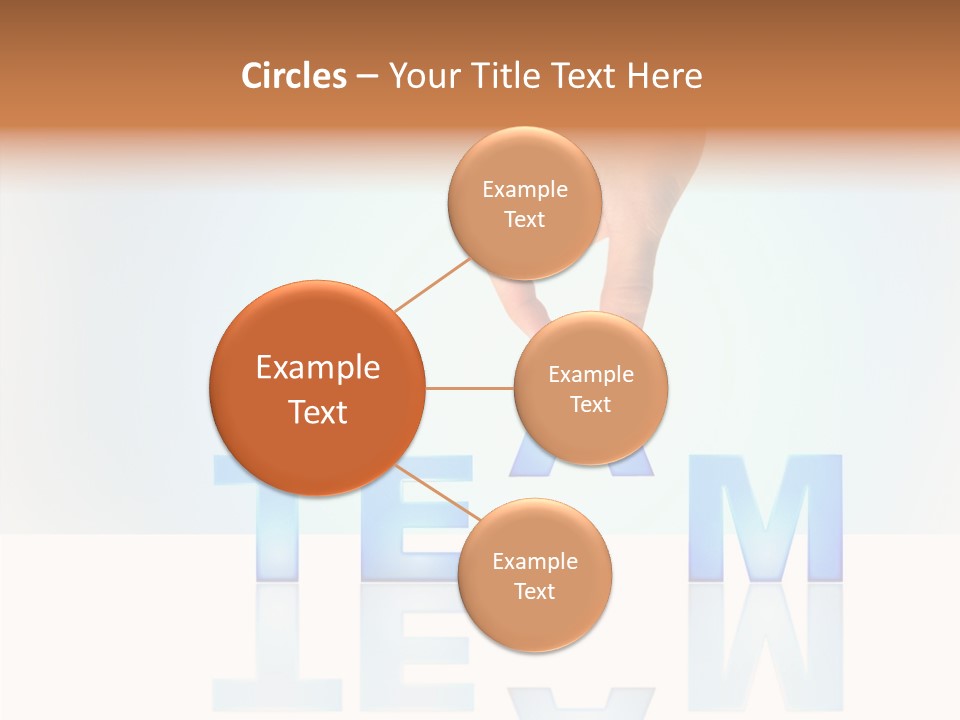 Circles – Your Title Text Here

Example Text

Example Text

Example Text

Example Text

TEAM